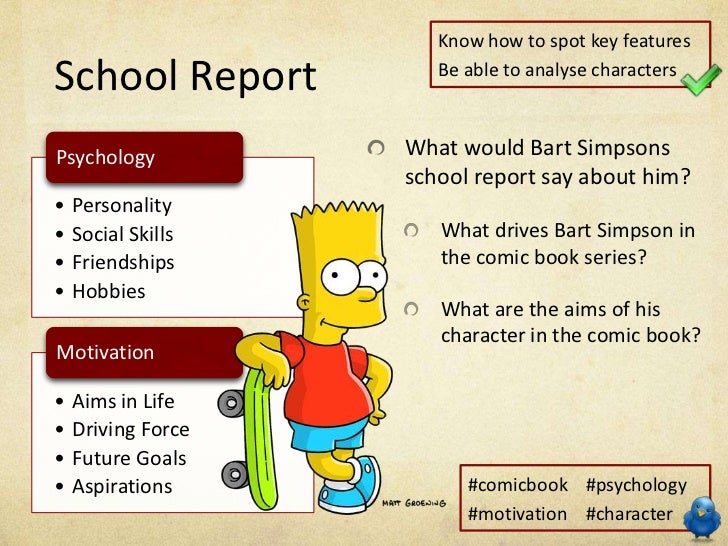 School Report

Know how to spot key features
Be able to analyse characters

Psychology

• Personality
• Social Skills
• Friendships
• Hobbies

Motivation

• Aims in Life
• Driving Force
• Future Goals
• Aspirations

What would Bart Simpsons school report say about him?

What drives Bart Simpson in the comic book series?

What are the aims of his character in the comic book?

MATT GROENING

#comicbook #psychology
#motivation #character